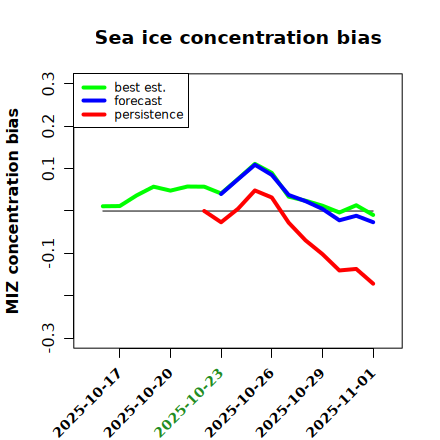 Sea ice concentration bias

best est.
forecast
persistence

MIZ concentration bias

0.3
0.2
0.1
-0.1
-0.3

2025-10-17
2025-10-20
2025-10-23
2025-10-26
2025-10-29
2025-11-01